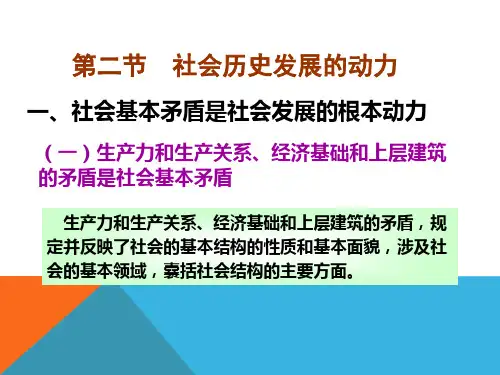 第二节　社会历史发展的动力

一、社会基本矛盾是社会发展的根本动力

（一）生产力和生产关系、经济基础和上层建筑的矛盾是社会基本矛盾

生产力和生产关系、经济基础和上层建筑的矛盾，规定并反映了社会的基本结构的性质和基本面貌，涉及社会的基本领域，囊括社会结构的主要方面。